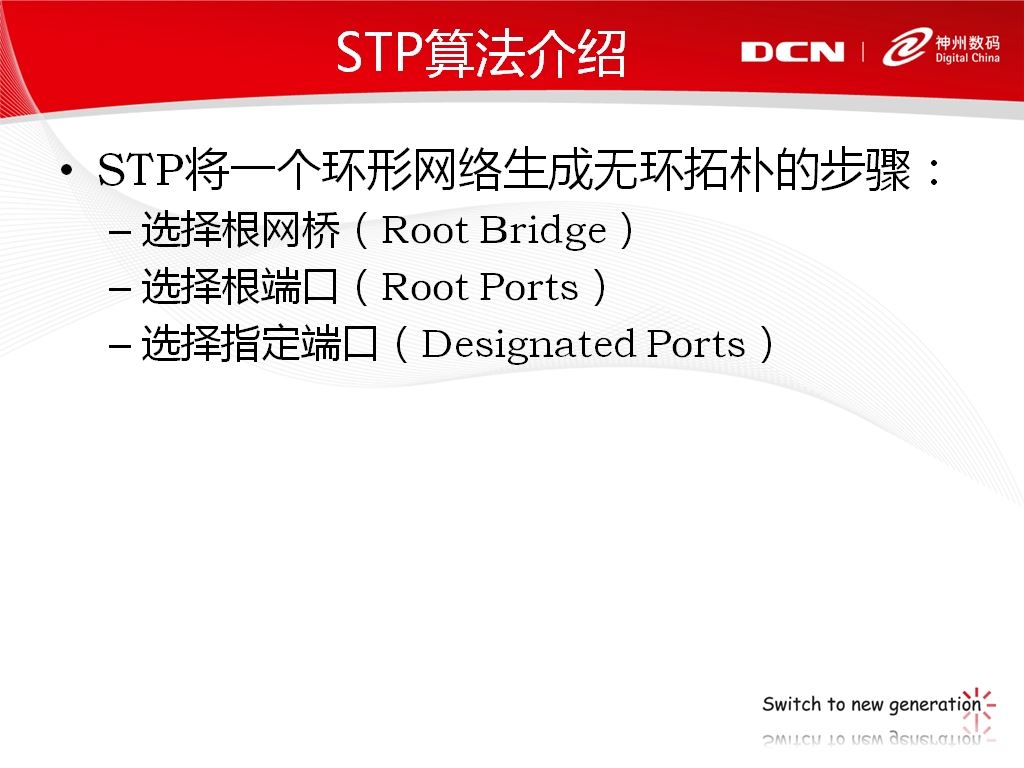 STP算法介绍

DCN | 神州数码 Digital China

• STP将一个环形网络生成无环拓朴的步骤：
– 选择根网桥（Root Bridge）
– 选择根端口（Root Ports）
– 选择指定端口（Designated Ports）

Switch to new generation